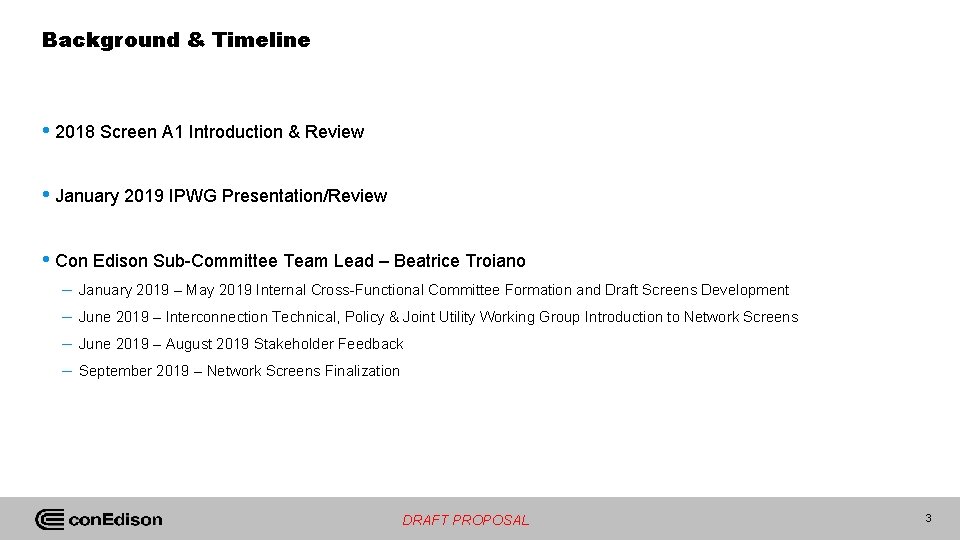 Background & Timeline

• 2018 Screen A1 Introduction & Review

• January 2019 IPWG Presentation/Review

• Con Edison Sub-Committee Team Lead – Beatrice Troiano

– January 2019 – May 2019 Internal Cross-Functional Committee Formation and Draft Screens Development

– June 2019 – Interconnection Technical, Policy & Joint Utility Working Group Introduction to Network Screens

– June 2019 – August 2019 Stakeholder Feedback

– September 2019 – Network Screens Finalization

conEdison

DRAFT PROPOSAL

3